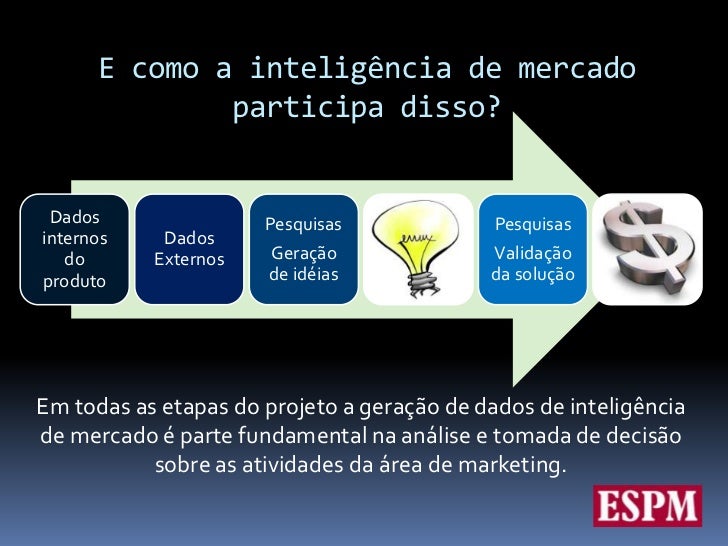 E como a inteligência de mercado participa disso?

Dados internos do produto

Dados Externos

Pesquisas
Geração de idéias

Pesquisas
Validação da solução

Em todas as etapas do projeto a geração de dados de inteligência de mercado é parte fundamental na análise e tomada de decisão sobre as atividades da área de marketing.

ESPM